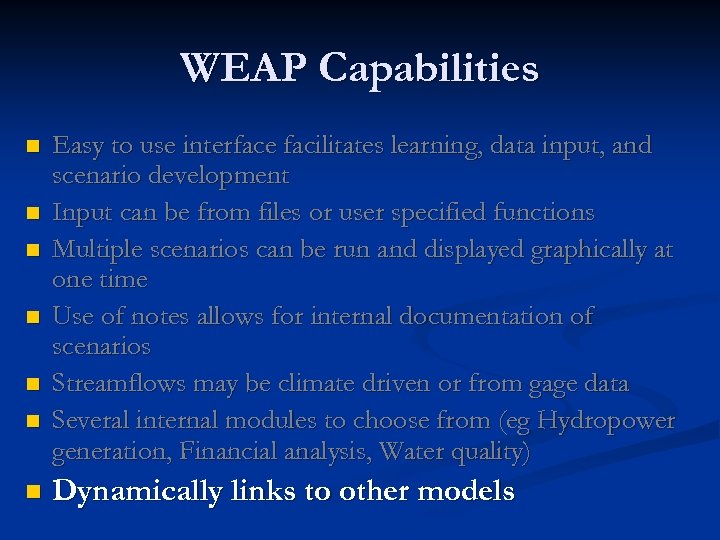 WEAP Capabilities

- Easy to use interface facilitates learning, data input, and scenario development
- Input can be from files or user specified functions
- Multiple scenarios can be run and displayed graphically at one time
- Use of notes allows for internal documentation of scenarios
- Streamflows may be climate driven or from gage data
- Several internal modules to choose from (eg Hydropower generation, Financial analysis, Water quality)
- Dynamically links to other models